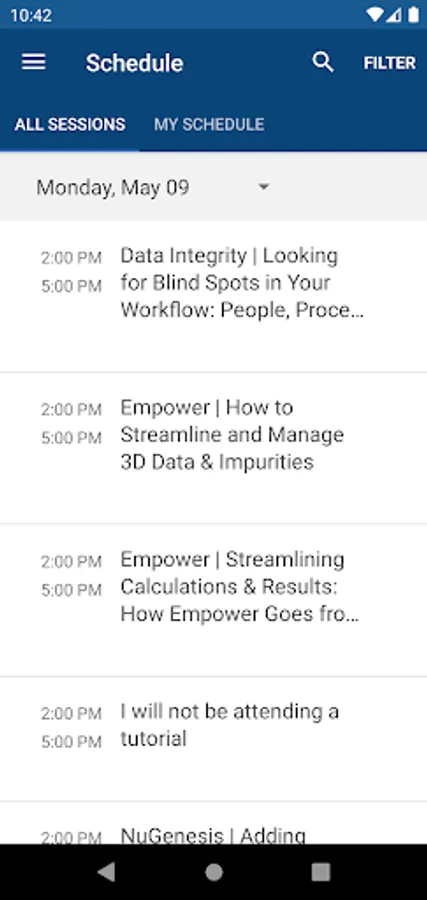 10:42

Schedule FILTER

ALL SESSIONS MY SCHEDULE

Monday, May 09

2:00 PM
5:00 PM
Data Integrity | Looking for Blind Spots in Your Workflow: People, Proce...

2:00 PM
5:00 PM
Empower | How to Streamline and Manage 3D Data & Impurities

2:00 PM
5:00 PM
Empower | Streamlining Calculations & Results: How Empower Goes fro...

2:00 PM
5:00 PM
I will not be attending a tutorial

2:00 PM
NuGenesis | Adding